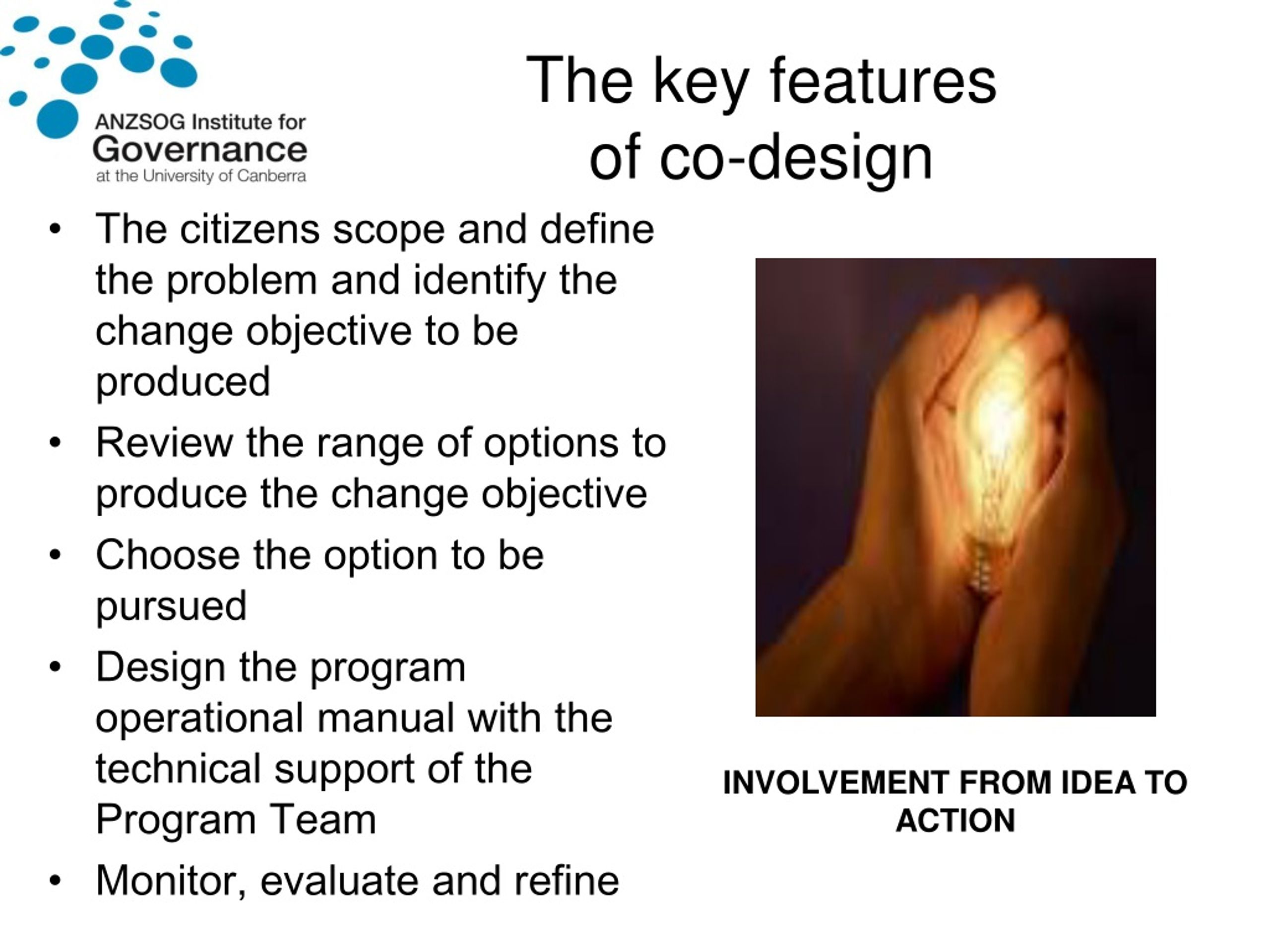 ANZSOG Institute for
Governance
at the University of Canberra

The key features of co-design

• The citizens scope and define the problem and identify the change objective to be produced
• Review the range of options to produce the change objective
• Choose the option to be pursued
• Design the program operational manual with the technical support of the Program Team
• Monitor, evaluate and refine

INVOLVEMENT FROM IDEA TO ACTION